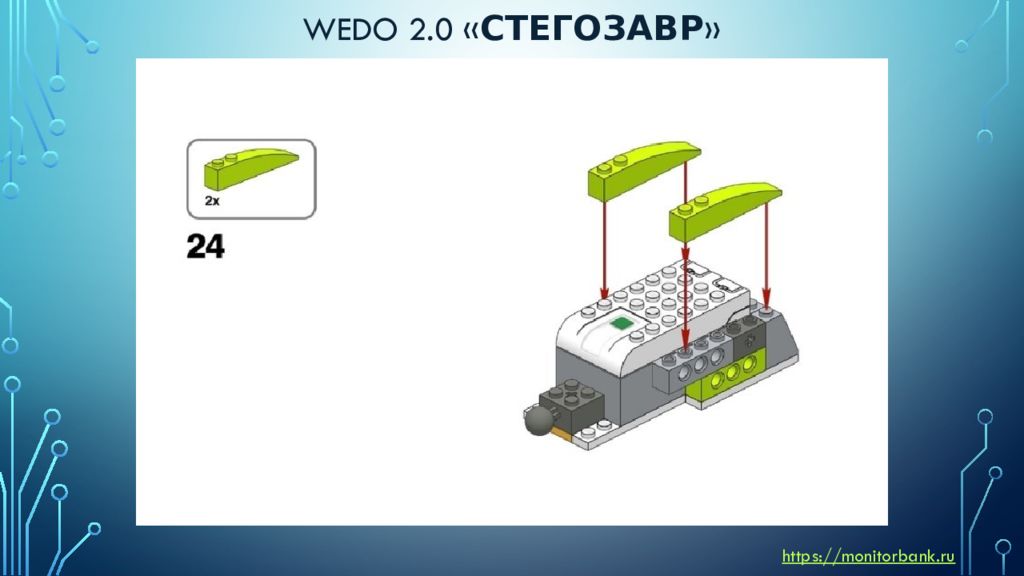 WEDO 2.0 «СТЕГОЗАВР»

2x

24

https://monitorbank.ru